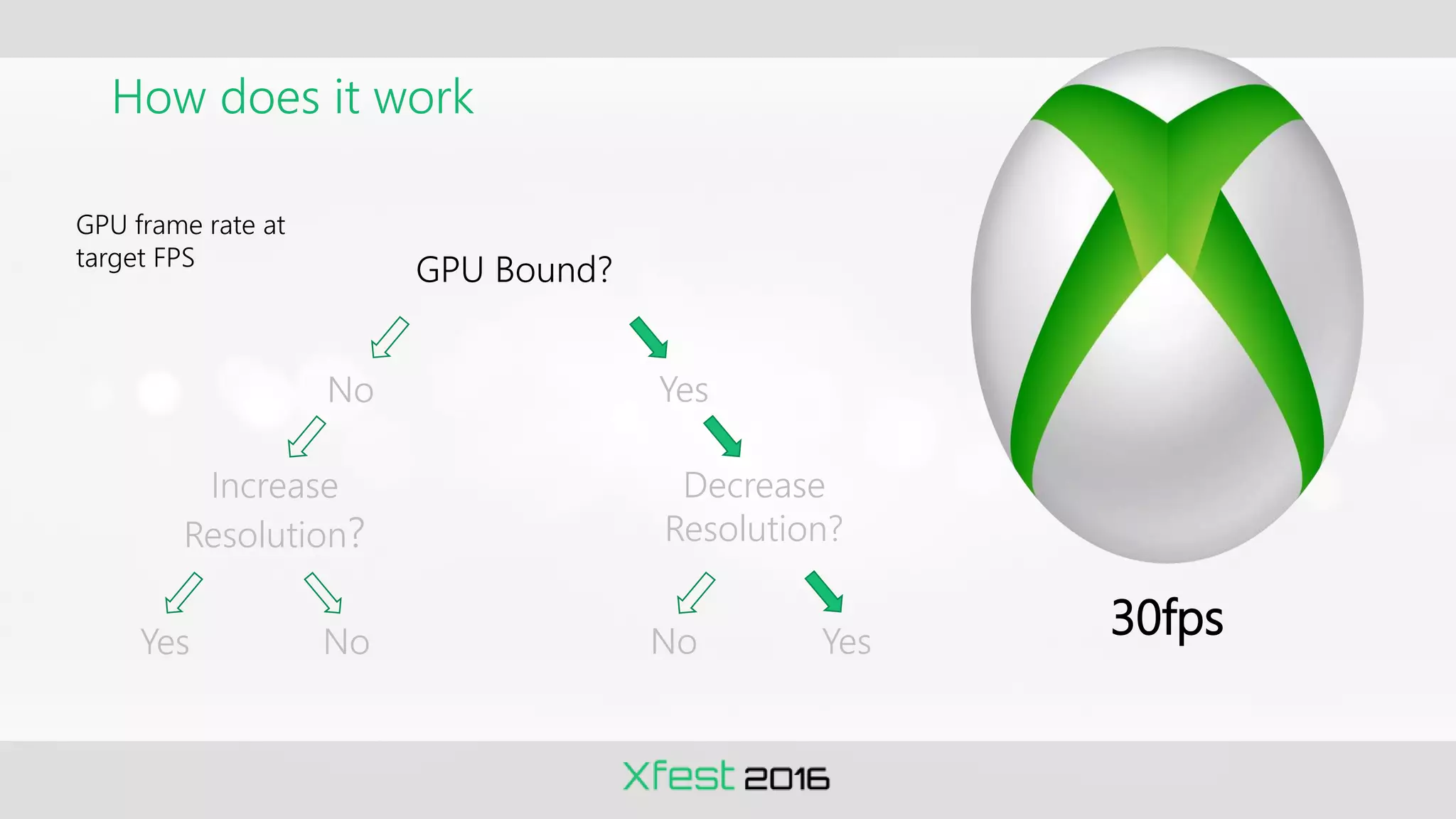 How does it work

GPU frame rate at target FPS

GPU Bound?

No

Yes

Increase Resolution?

Decrease Resolution?

Yes

No

No

Yes

30fps

Xfest 2016